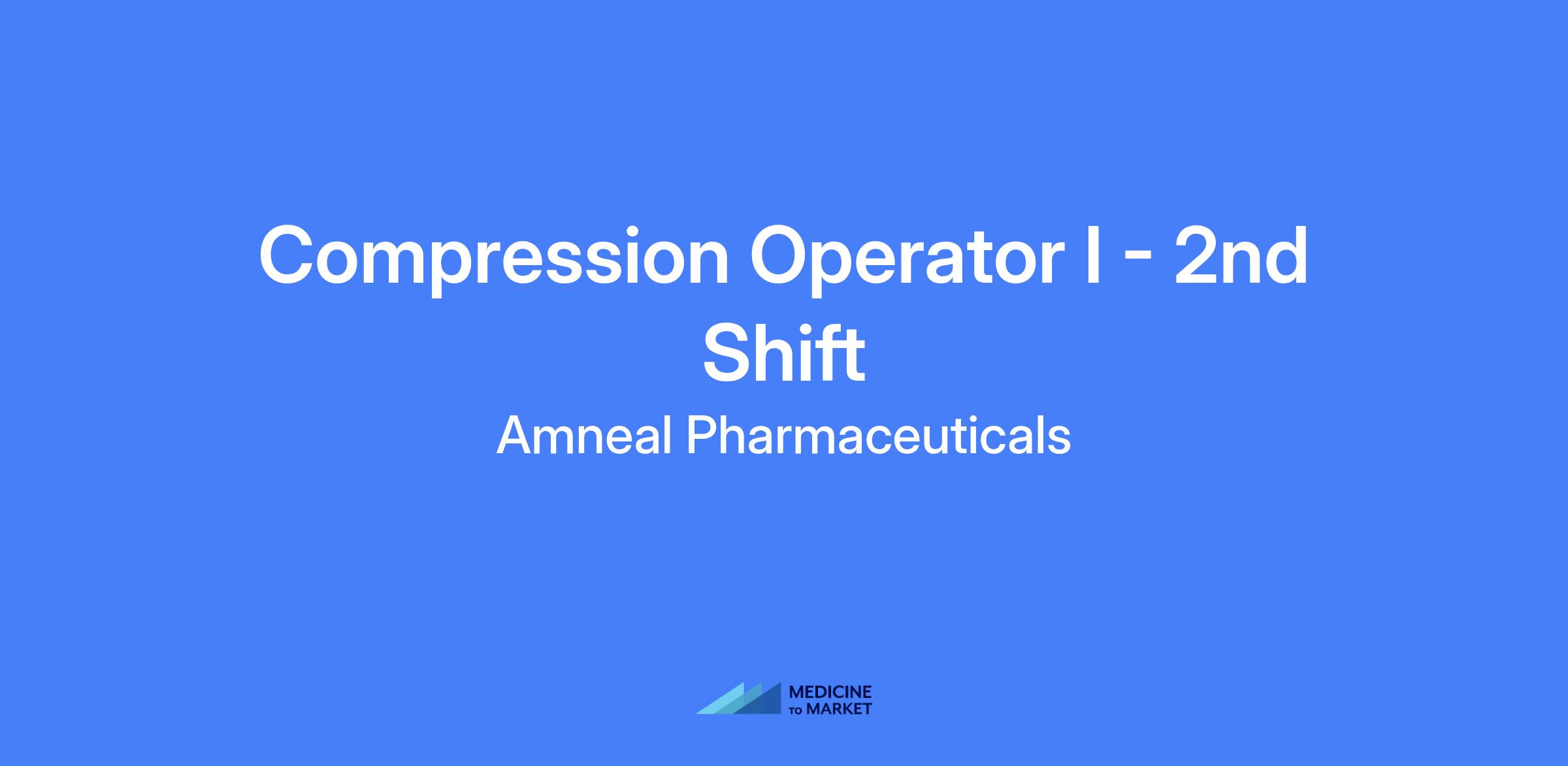 Compression Operator I - 2nd Shift

Amneal Pharmaceuticals

MEDICINE TO MARKET